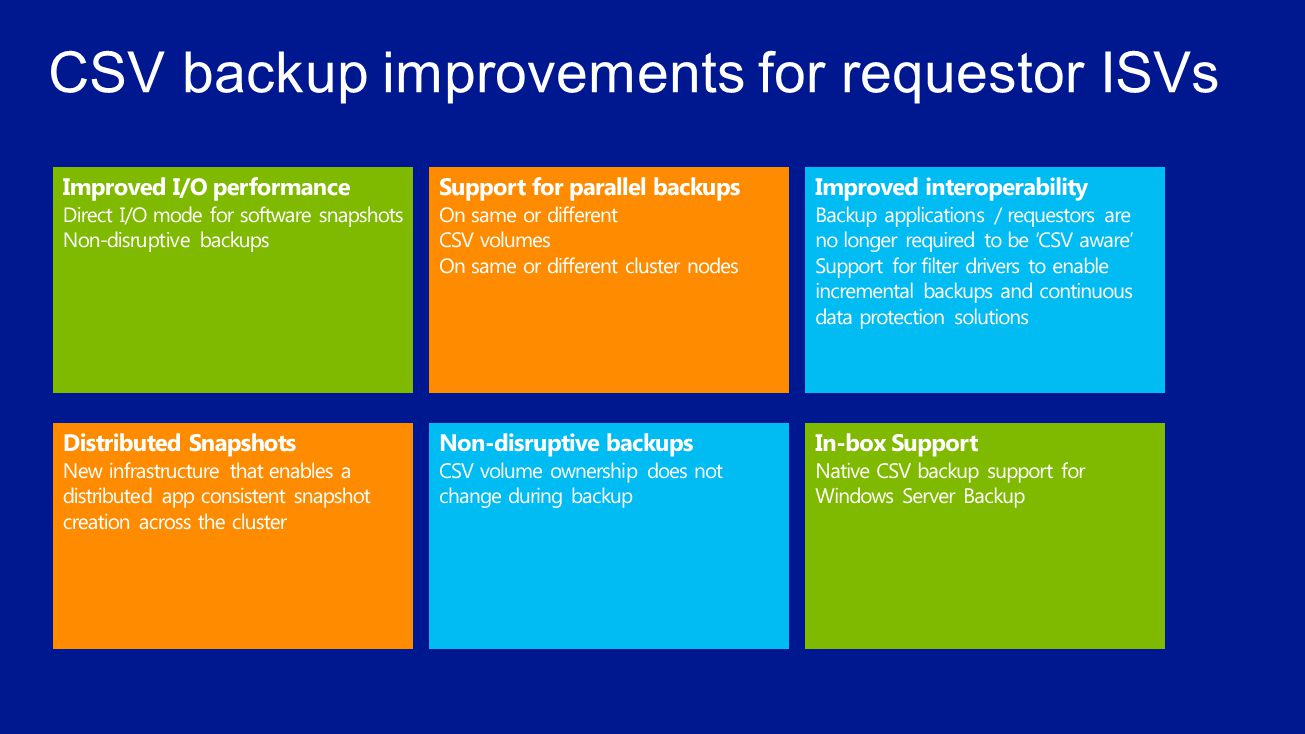 CSV backup improvements for requestor ISVs

Improved I/O performance
Direct I/O mode for software snapshots
Non-disruptive backups

Support for parallel backups
On same or different CSV volumes
On same or different cluster nodes

Improved interoperability
Backup applications / requestors are no longer required to be 'CSV aware'
Support for filter drivers to enable incremental backups and continuous data protection solutions

Distributed Snapshots
New infrastructure that enables a distributed app consistent snapshot creation across the cluster

Non-disruptive backups
CSV volume ownership does not change during backup

In-box Support
Native CSV backup support for Windows Server Backup